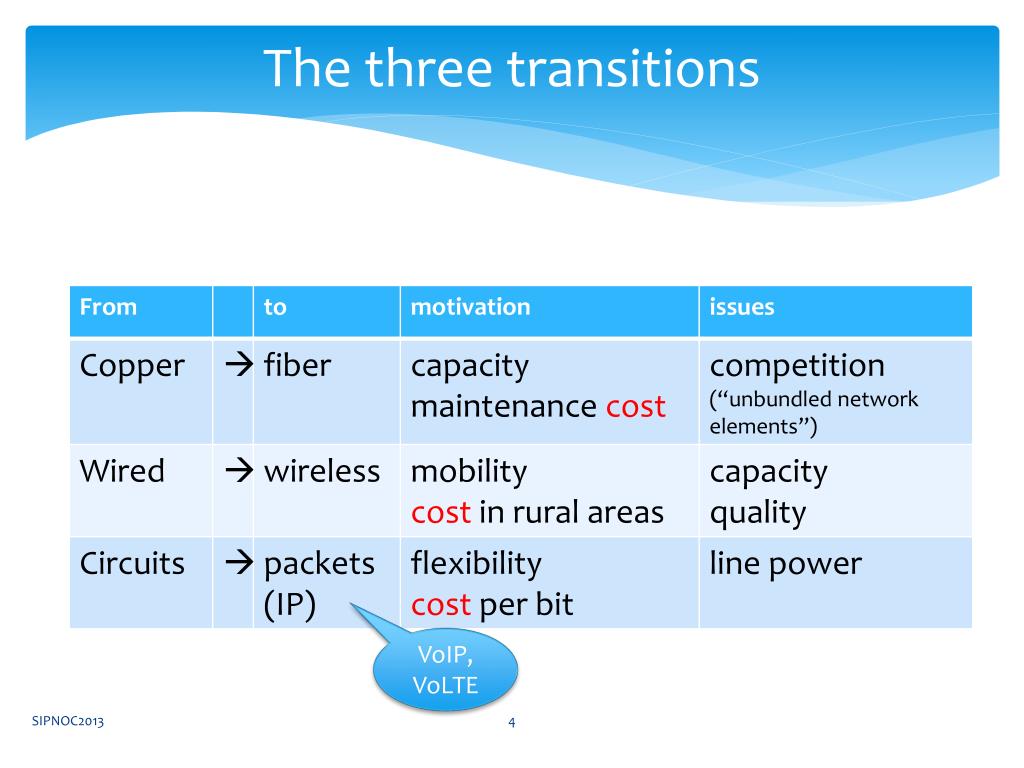 The three transitions

| From | | to | motivation | issues |
|---|---|---|---|---|
| Copper | → | fiber | capacity maintenance cost | competition (“unbundled network elements”) |
| Wired | → | wireless | mobility cost in rural areas | capacity quality |
| Circuits | → | packets (IP) | flexibility cost per bit | line power |

VoIP, VoLTE

SIPNOC2013

4